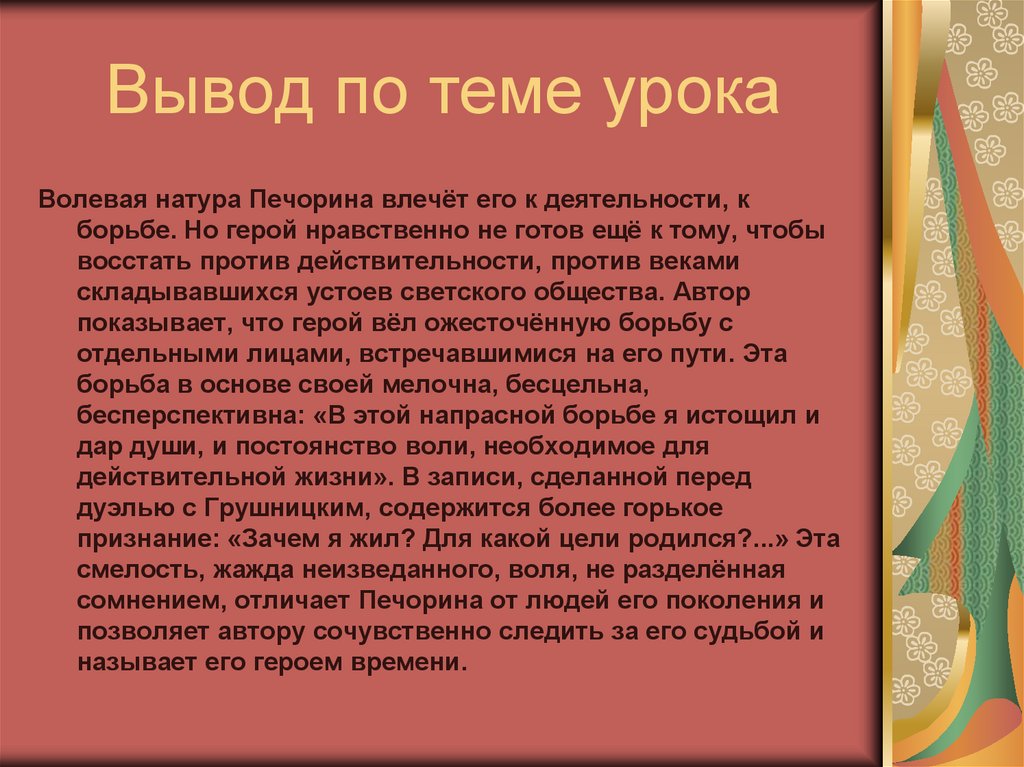 Вывод по теме урока

Волевая натура Печорина влечёт его к деятельности, к борьбе. Но герой нравственно не готов ещё к тому, чтобы восстать против действительности, против веками складывавшихся устоев светского общества. Автор показывает, что герой вёл ожесточённую борьбу с отдельными лицами, встречавшимися на его пути. Эта борьба в основе своей мелочна, бесцельна, бесперспективна: «В этой напрасной борьбе я истощил и дар души, и постоянство воли, необходимое для действительной жизни». В записи, сделанной перед дуэлью с Грушницким, содержится более горькое признание: «Зачем я жил? Для какой цели родился?...» Эта смелость, жажда неизведанного, воля, не разделённая сомнением, отличает Печорина от людей его поколения и позволяет автору сочувственно следить за его судьбой и называет его героем времени.